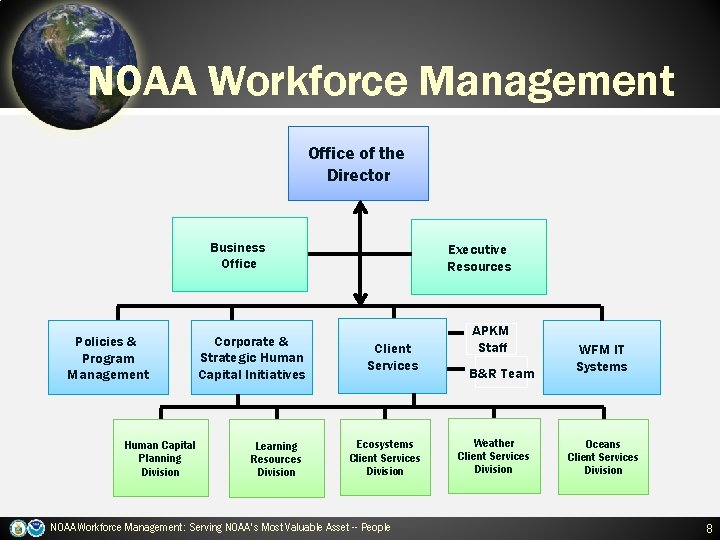 NOAA Workforce Management

Office of the Director

Business Office

Executive Resources

Policies & Program Management

Corporate & Strategic Human Capital Initiatives

Client Services

APKM Staff

B&R Team

WFM IT Systems

Human Capital Planning Division

Learning Resources Division

Ecosystems Client Services Division

Weather Client Services Division

Oceans Client Services Division

NOAA Workforce Management: Serving NOAA's Most Valuable Asset -- People

8